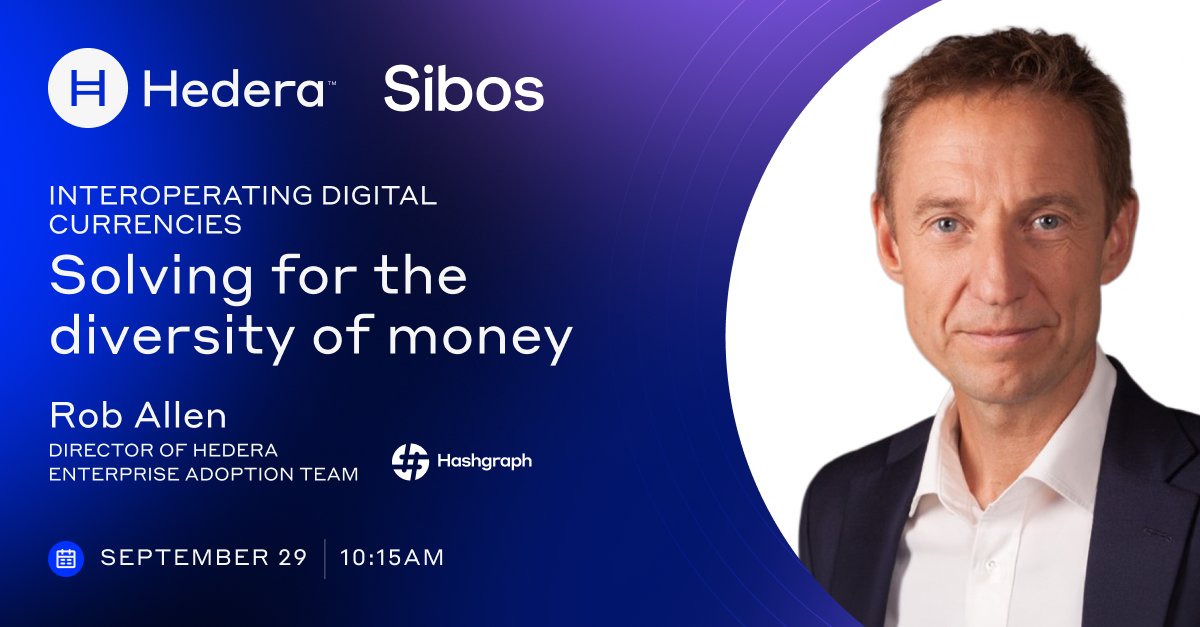 Hedera™ Sibos

INTEROPERATING DIGITAL CURRENCIES

Solving for the diversity of money

Rob Allen
DIRECTOR OF HEDERA ENTERPRISE ADOPTION TEAM

Hashgraph

SEPTEMBER 29 | 10:15AM